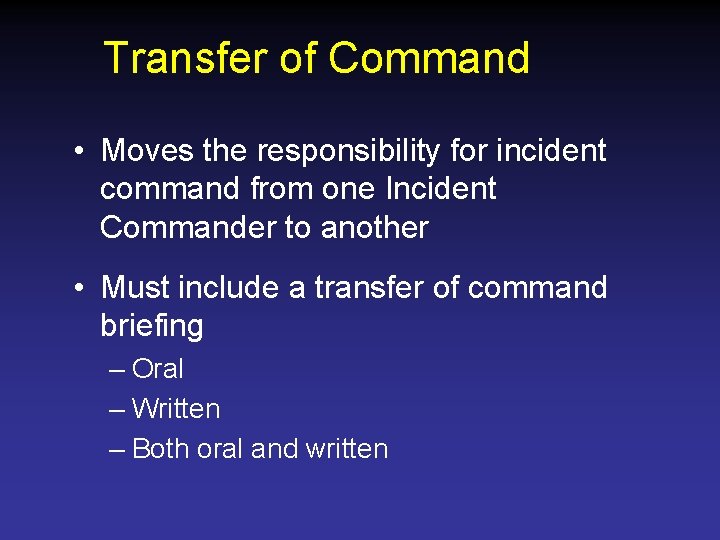 Transfer of Command

• Moves the responsibility for incident command from one Incident Commander to another

• Must include a transfer of command briefing
– Oral
– Written
– Both oral and written